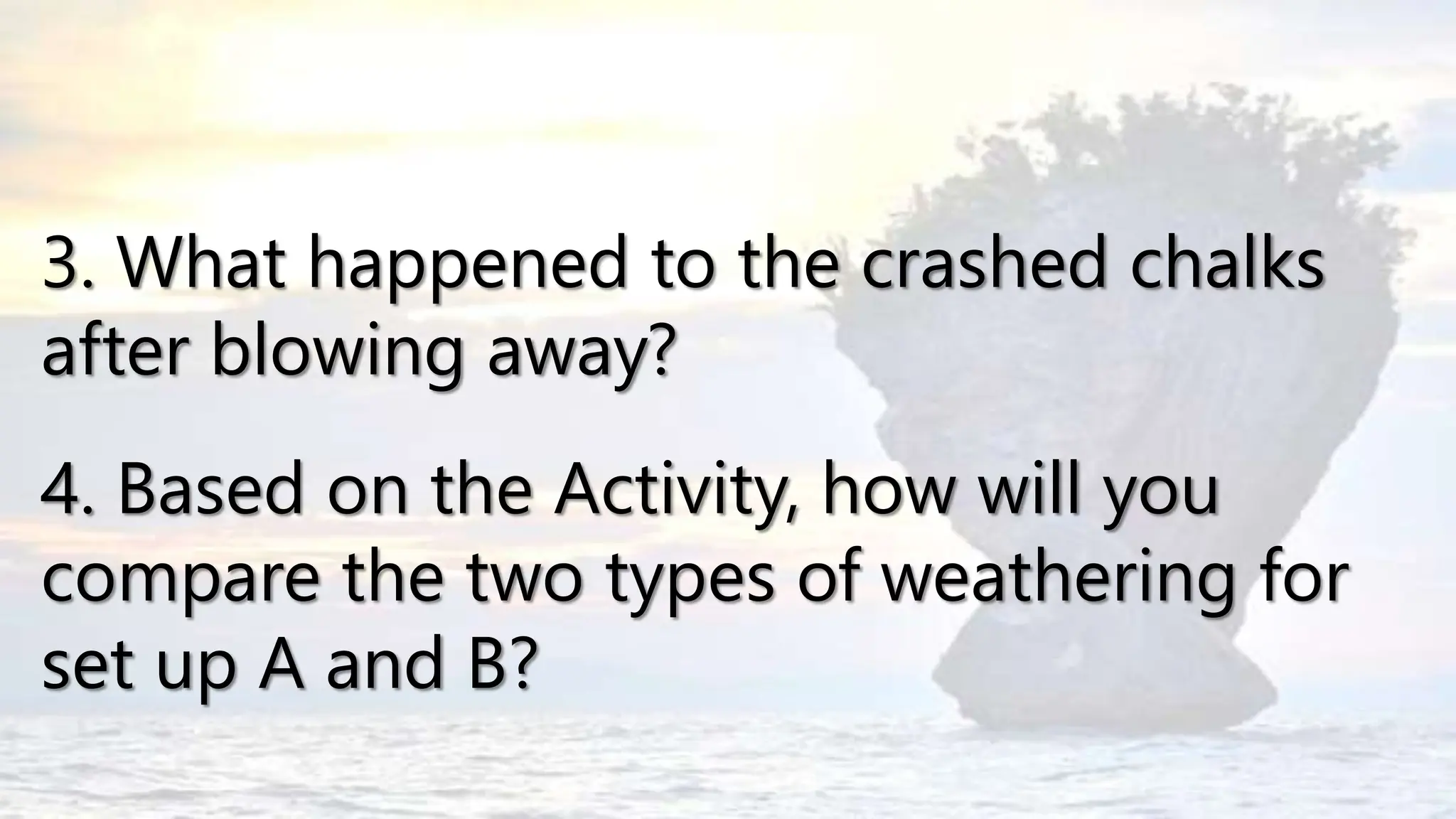 3. What happened to the crashed chalks after blowing away?

4. Based on the Activity, how will you compare the two types of weathering for set up A and B?